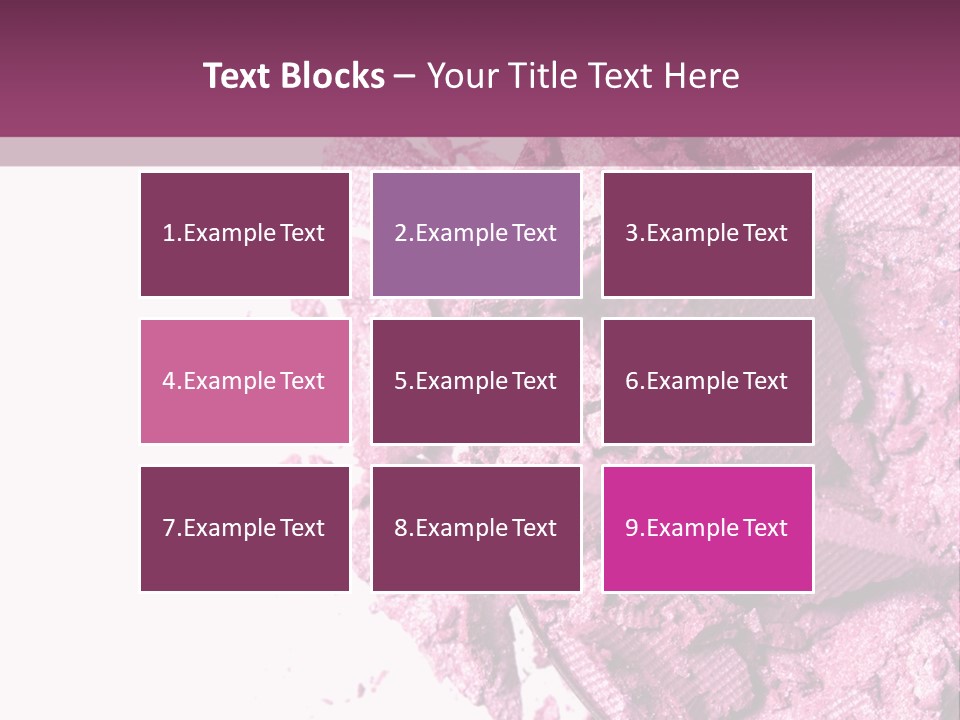 Text Blocks – Your Title Text Here

1.Example Text

2.Example Text

3.Example Text

4.Example Text

5.Example Text

6.Example Text

7.Example Text

8.Example Text

9.Example Text